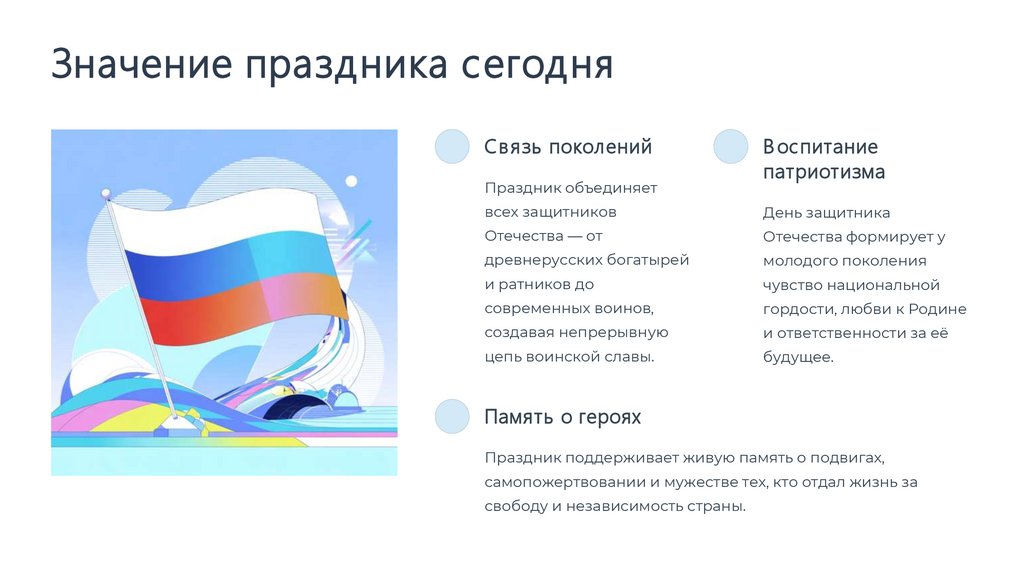 Значение праздника сегодня

Связь поколений

Праздник объединяет всех защитников Отечества — от древнерусских богатырей и ратников до современных воинов, создавая непрерывную цепь воинской славы.

Воспитание патриотизма

День защитника Отечества формирует у молодого поколения чувство национальной гордости, любви к Родине и ответственности за её будущее.

Память о героях

Праздник поддерживает живую память о подвигах, самопожертвовании и мужестве тех, кто отдал жизнь за свободу и независимость страны.